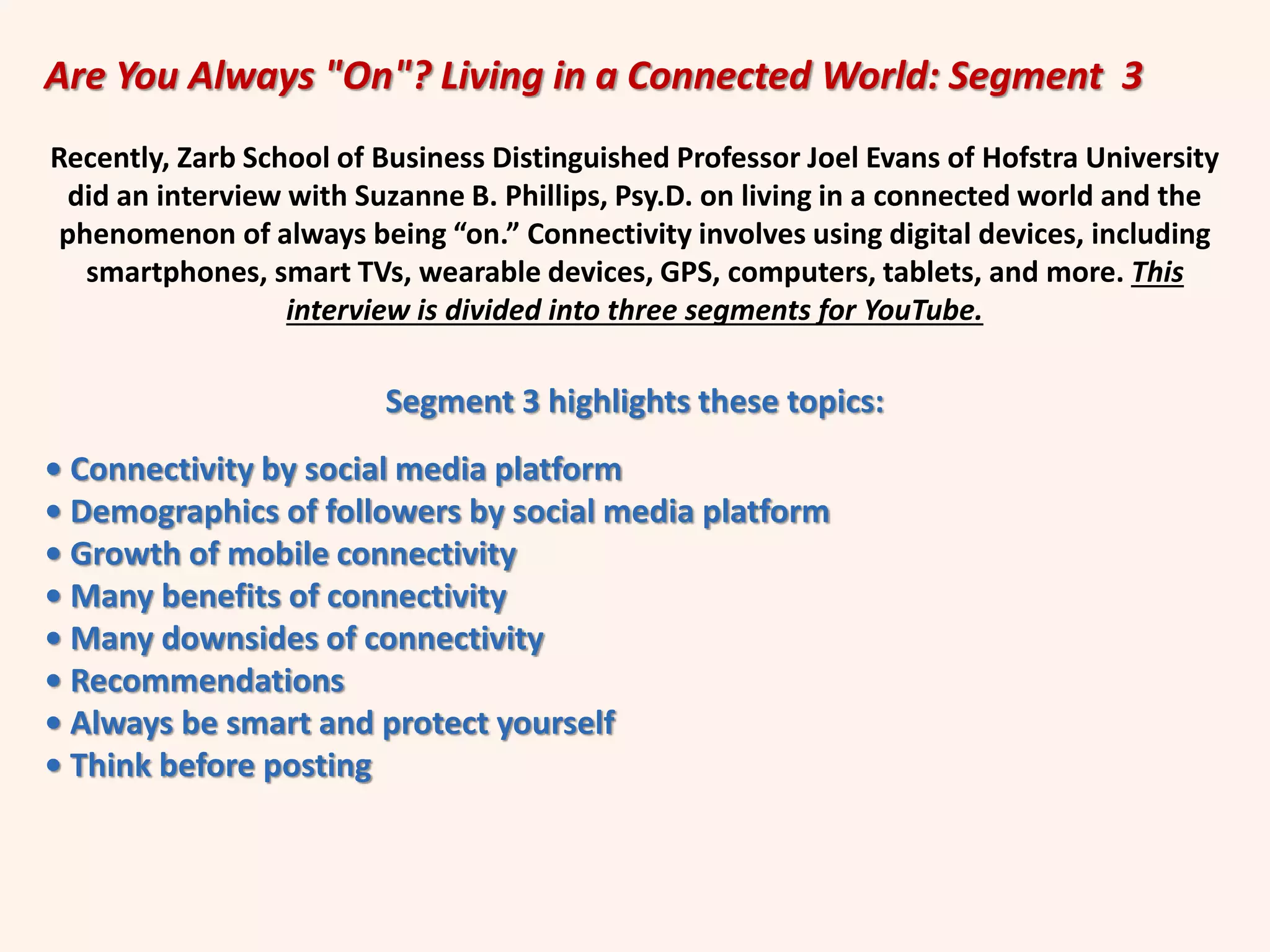 Are You Always "On"? Living in a Connected World: Segment 3

Recently, Zarb School of Business Distinguished Professor Joel Evans of Hofstra University did an interview with Suzanne B. Phillips, Psy.D. on living in a connected world and the phenomenon of always being “on.” Connectivity involves using digital devices, including smartphones, smart TVs, wearable devices, GPS, computers, tablets, and more. This interview is divided into three segments for YouTube.

Segment 3 highlights these topics:

• Connectivity by social media platform
• Demographics of followers by social media platform
• Growth of mobile connectivity
• Many benefits of connectivity
• Many downsides of connectivity
• Recommendations
• Always be smart and protect yourself
• Think before posting